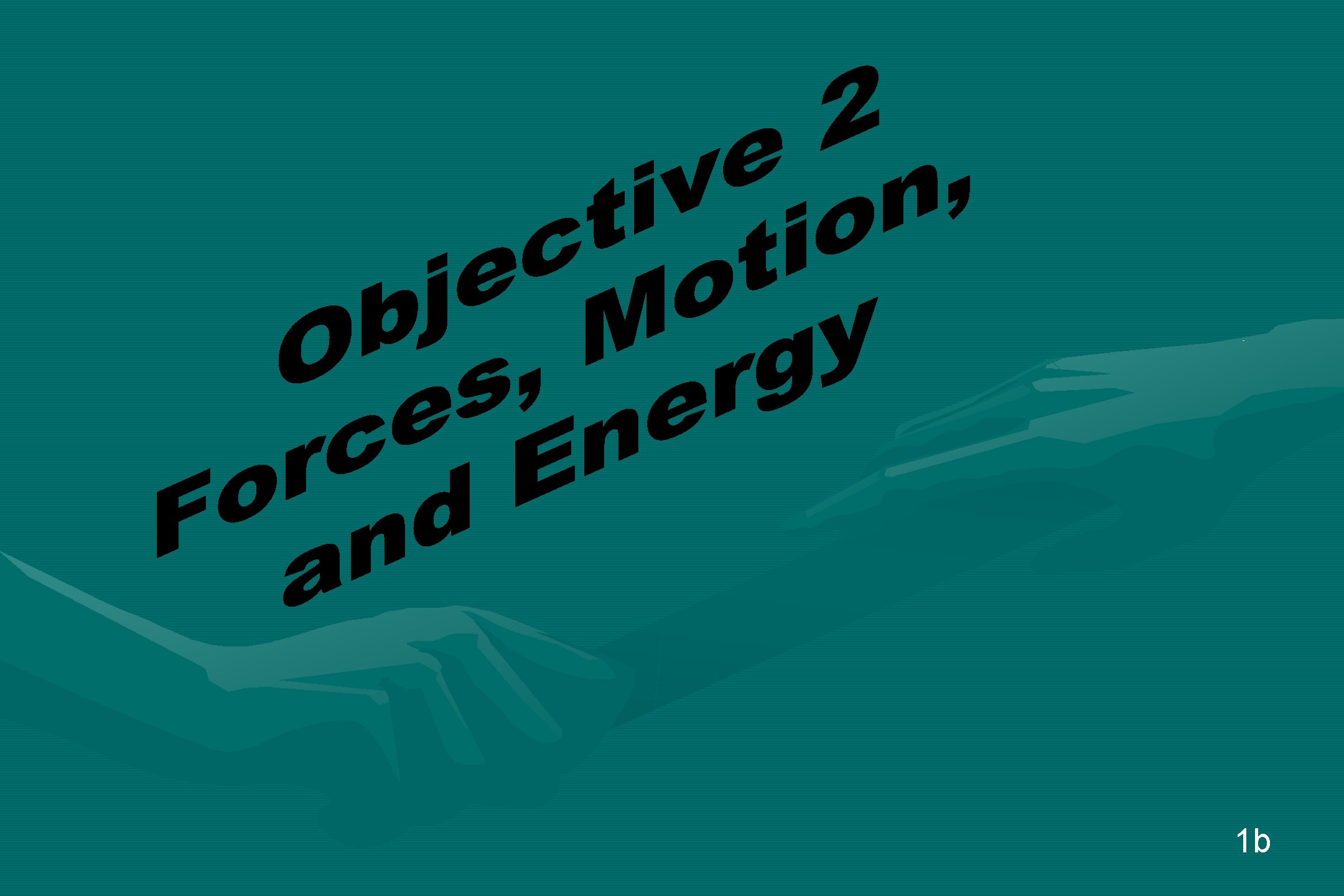 Objective 2
Forces, Motion, and Energy

1b